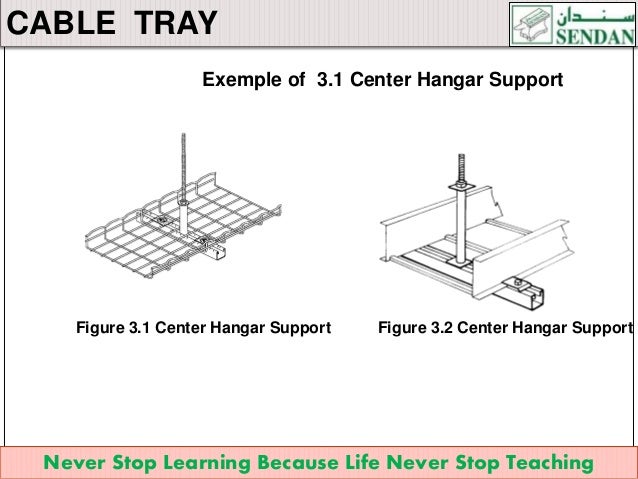 CABLE TRAY

سندان
SENDAN

Exemple of 3.1 Center Hangar Support

Figure 3.1 Center Hangar Support

Figure 3.2 Center Hangar Support

Never Stop Learning Because Life Never Stop Teaching